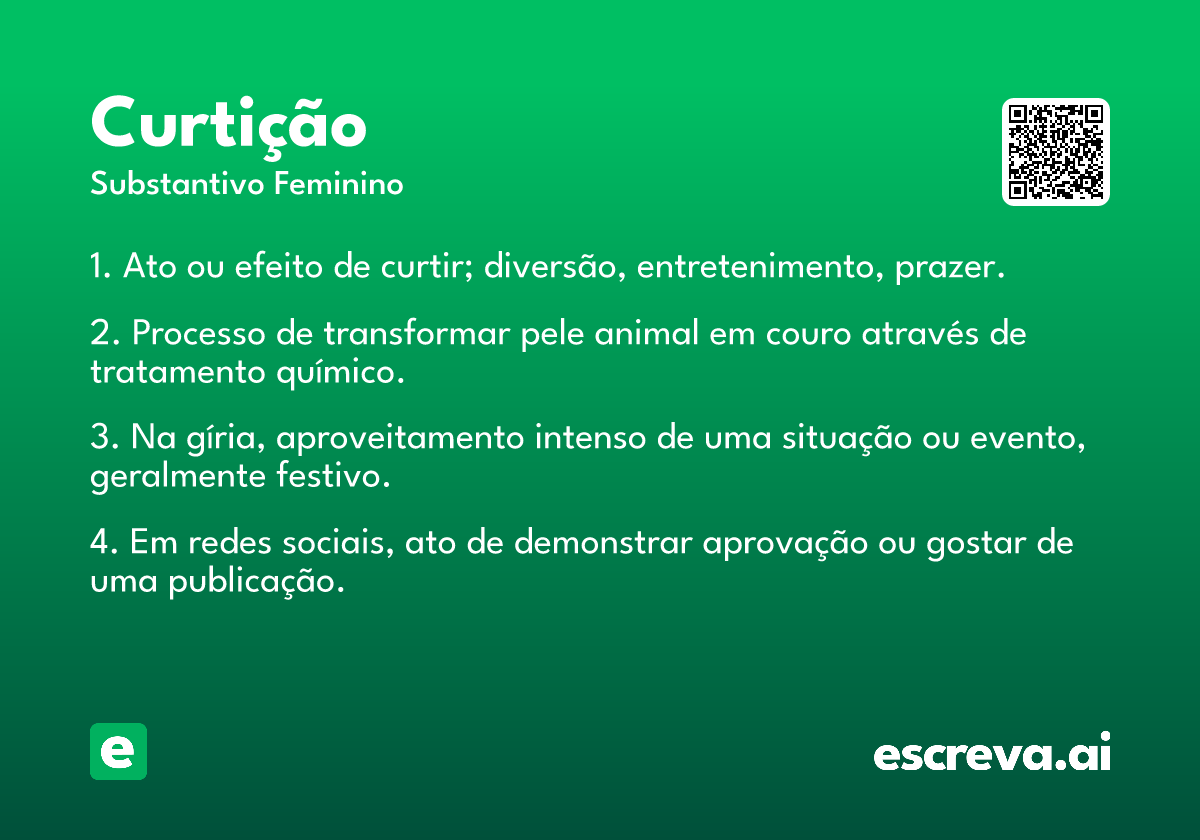 Curtição
Substantivo Feminino

1. Ato ou efeito de curtir; diversão, entretenimento, prazer.

2. Processo de transformar pele animal em couro através de tratamento químico.

3. Na gíria, aproveitamento intenso de uma situação ou evento, geralmente festivo.

4. Em redes sociais, ato de demonstrar aprovação ou gostar de uma publicação.

e

escreva.ai